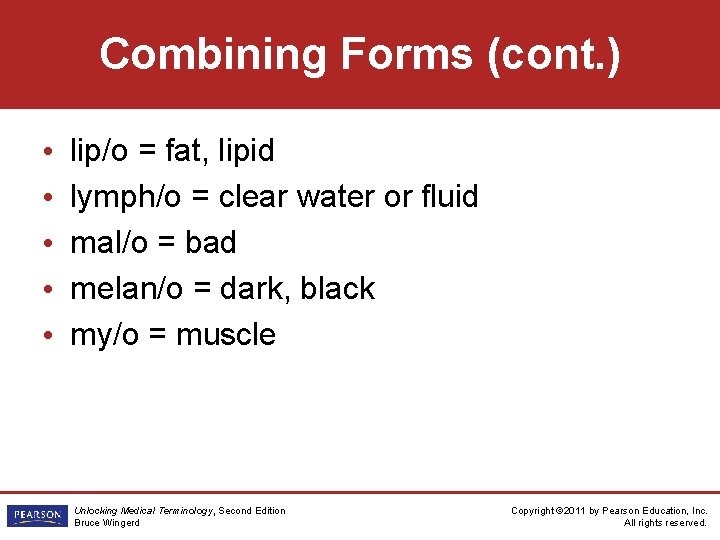 Combining Forms (cont.)

• lip/o = fat, lipid
• lymph/o = clear water or fluid
• mal/o = bad
• melan/o = dark, black
• my/o = muscle

PEARSON

Unlocking Medical Terminology, Second Edition
Bruce Wingerd

Copyright ©2011 by Pearson Education, Inc.
All rights reserved.